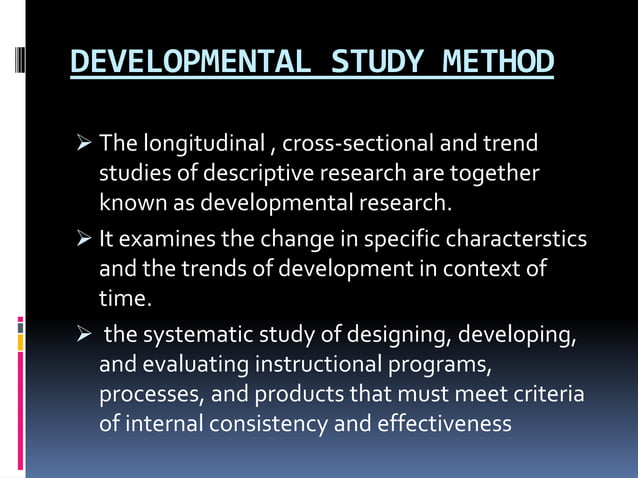 DEVELOPMENTAL STUDY METHOD

➢ The longitudinal , cross-sectional and trend studies of descriptive research are together known as developmental research.

➢ It examines the change in specific characterstics and the trends of development in context of time.

➢ the systematic study of designing, developing, and evaluating instructional programs, processes, and products that must meet criteria of internal consistency and effectiveness